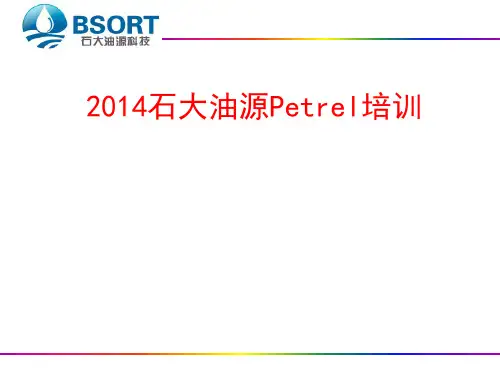 BSORT
石大油源科技

2014石大油源Petrel培训